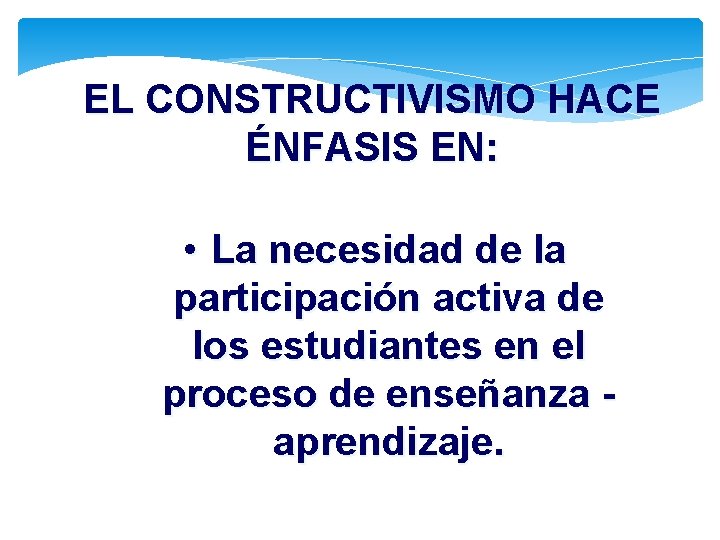 EL CONSTRUCTIVISMO HACE ÉNFASIS EN:

• La necesidad de la participación activa de los estudiantes en el proceso de enseñanza - aprendizaje.